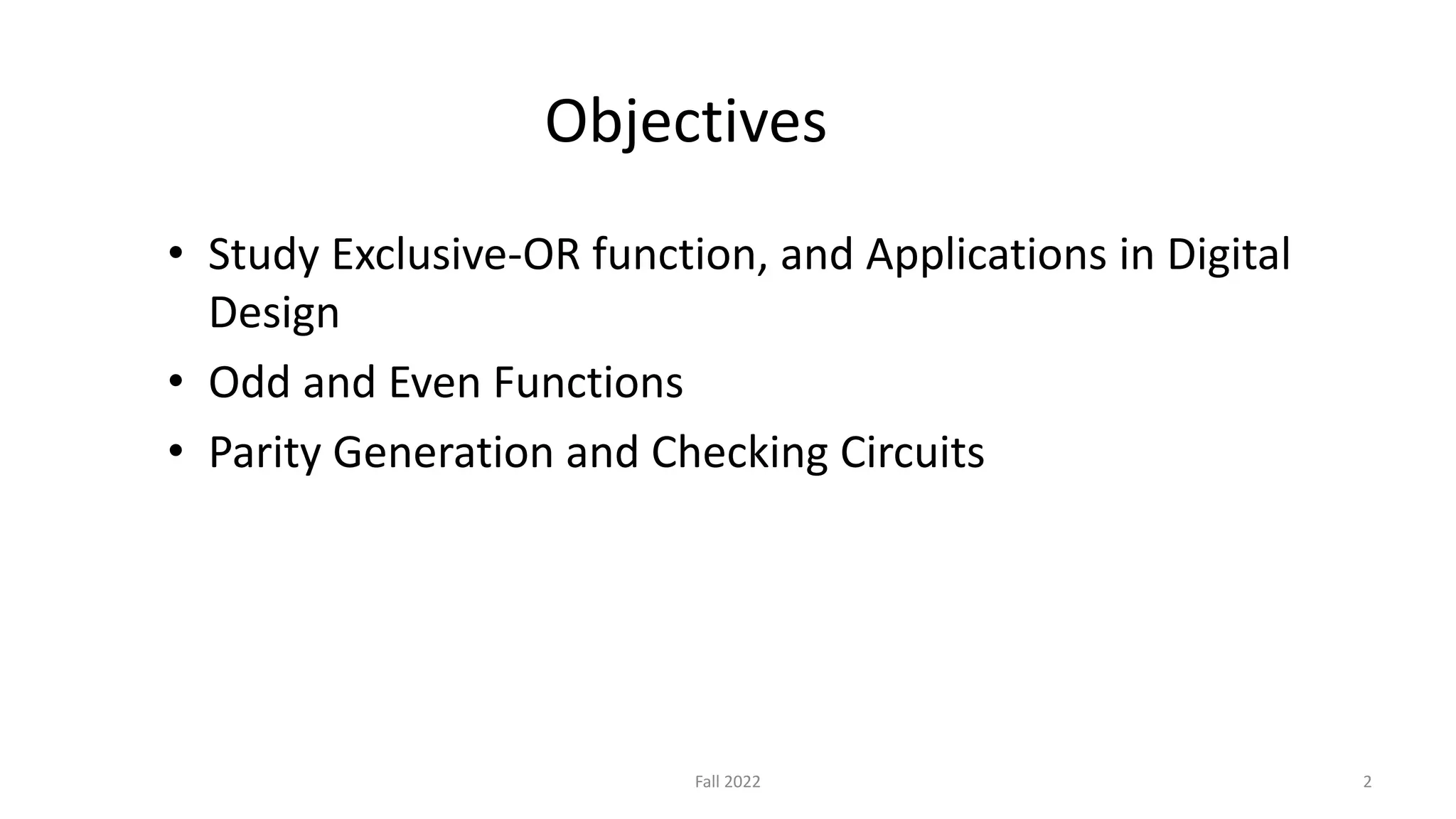 Objectives

• Study Exclusive-OR function, and Applications in Digital Design
• Odd and Even Functions
• Parity Generation and Checking Circuits

Fall 2022

2